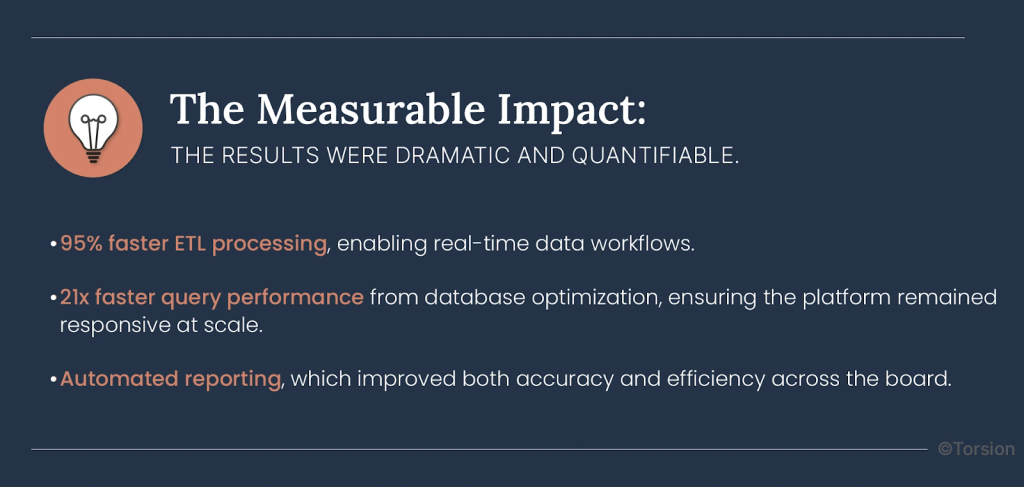 The Measurable Impact:
THE RESULTS WERE DRAMATIC AND QUANTIFIABLE.

•95% faster ETL processing, enabling real-time data workflows.

•21x faster query performance from database optimization, ensuring the platform remained responsive at scale.

•Automated reporting, which improved both accuracy and efficiency across the board.

©Torsion